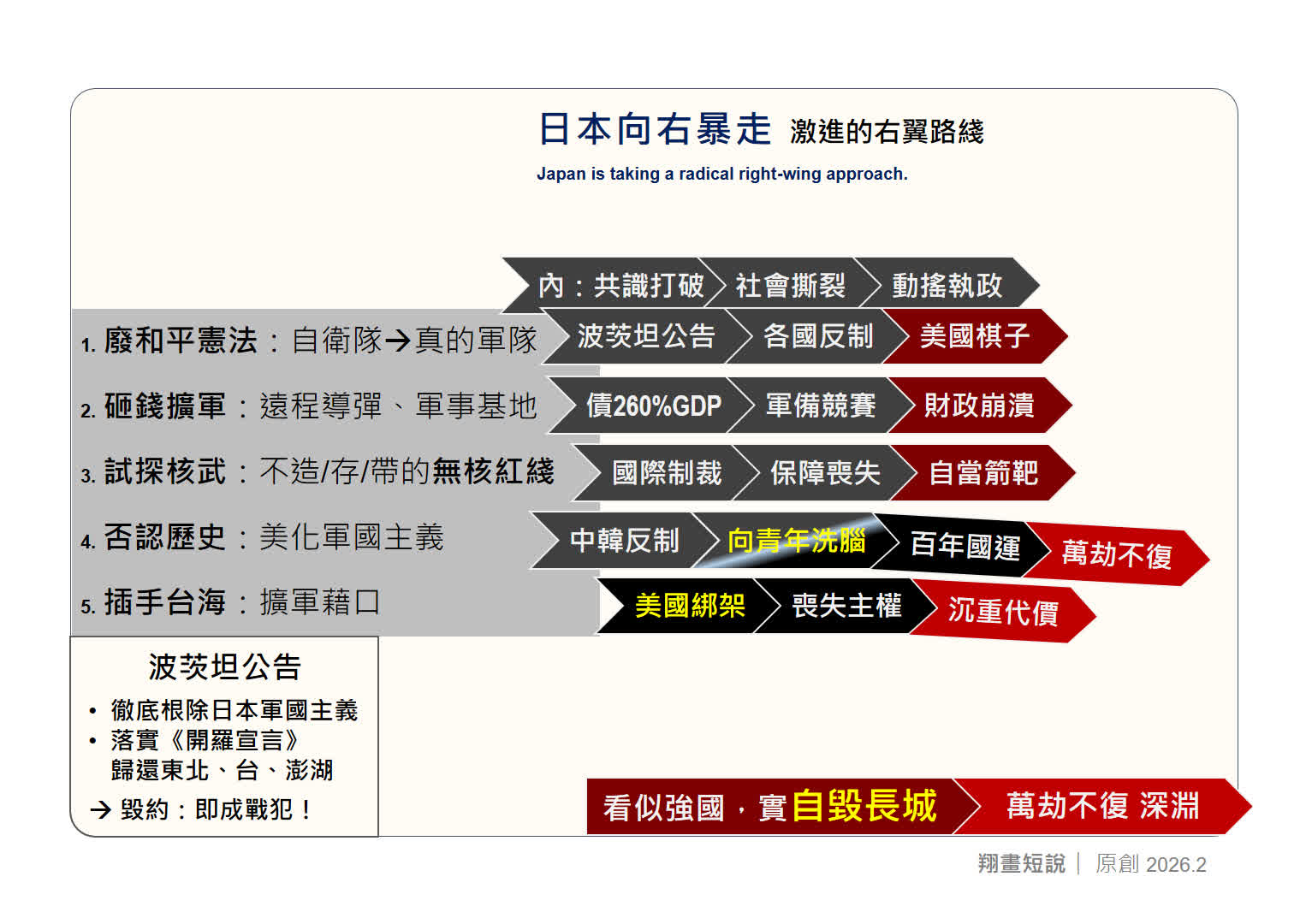 日本向右暴走 激進的右翼路綫

Japan is taking a radical right-wing approach.

內：共識打破　社會撕裂　動搖執政

1. 廢和平憲法：自衛隊→真的軍隊　波茨坦公告　各國反制　美國棋子

2. 砸錢擴軍：遠程導彈、軍事基地　債260%GDP　軍備競賽　財政崩潰

3. 試探核武：不造/存/帶的無核紅綫　國際制裁　保障喪失　自當箭靶

4. 否認歷史：美化軍國主義　中韓反制　向青年洗腦　百年國運　萬劫不復

5. 插手台海：擴軍藉口　美國綁架　喪失主權　沉重代價

波茨坦公告

• 徹底根除日本軍國主義
• 落實《開羅宣言》歸還東北、台、澎湖

→ 毀約：即成戰犯！

看似強國，實自毀長城　萬劫不復 深淵

翔畫短說 | 原創 2026.2